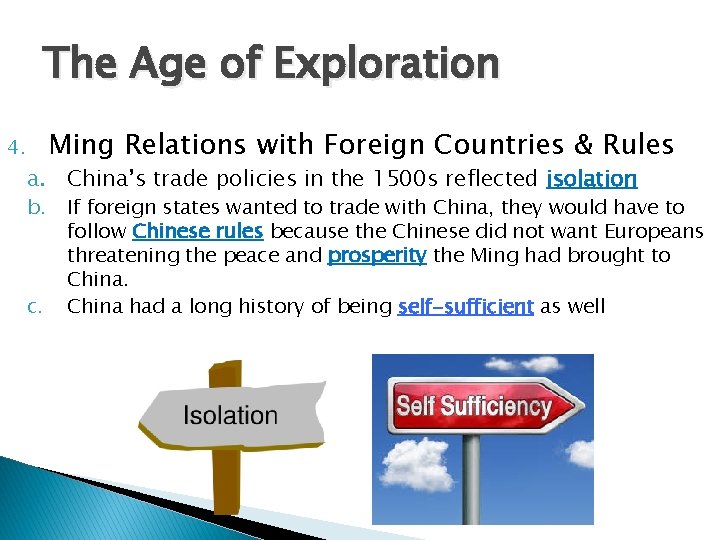 The Age of Exploration

4. Ming Relations with Foreign Countries & Rules

a. China's trade policies in the 1500s reflected isolation

b. If foreign states wanted to trade with China, they would have to follow Chinese rules because the Chinese did not want Europeans threatening the peace and prosperity the Ming had brought to China.

c. China had a long history of being self-sufficient as well

Isolation

Self Sufficiency